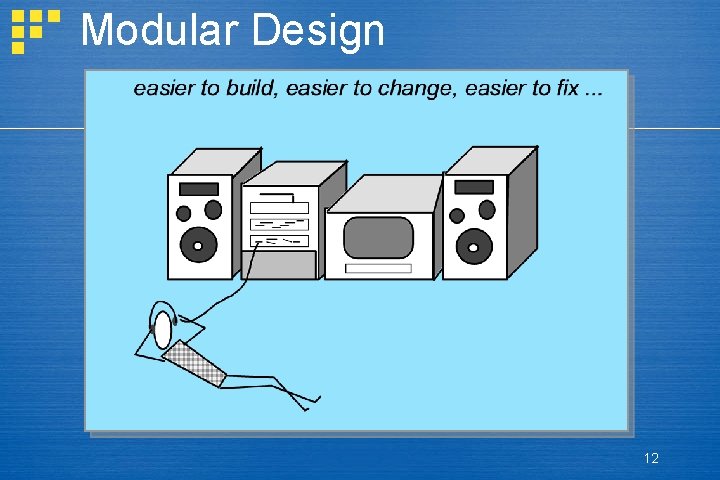 Modular Design

easier to build, easier to change, easier to fix ...

12